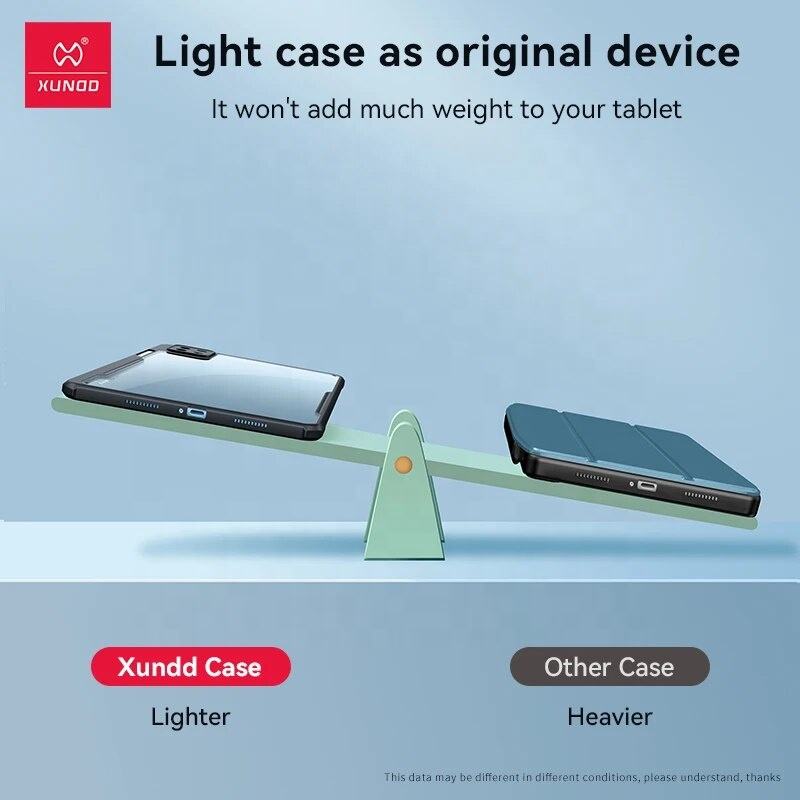 XUNDD

Light case as original device

It won't add much weight to your tablet

Xundd Case

Lighter

Other Case

Heavier

This data may be different in different conditions, please understand, thanks